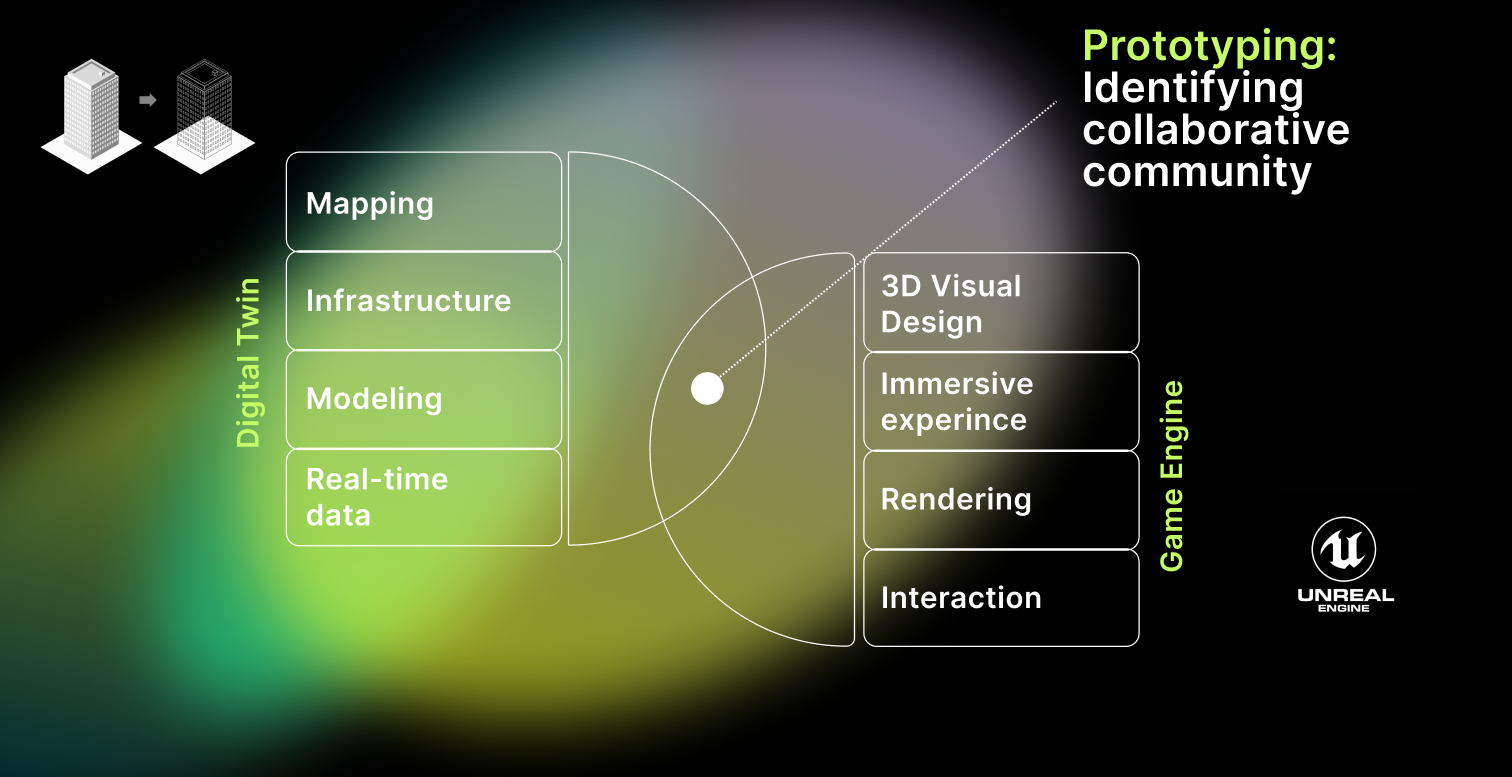 Prototyping:
Identifying collaborative community

Digital Twin

Mapping

Infrastructure

Modeling

Real-time data

3D Visual Design

Immersive experince

Rendering

Interaction

Game Engine

UNREAL ENGINE